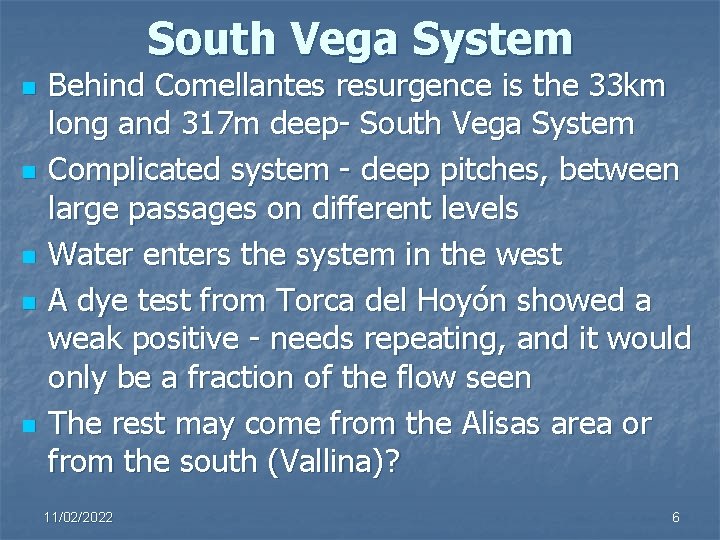 South Vega System

- Behind Comellantes resurgence is the 33km long and 317m deep- South Vega System
- Complicated system - deep pitches, between large passages on different levels
- Water enters the system in the west
- A dye test from Torca del Hoyón showed a weak positive - needs repeating, and it would only be a fraction of the flow seen
- The rest may come from the Alisas area or from the south (Vallina)?

11/02/2022

6